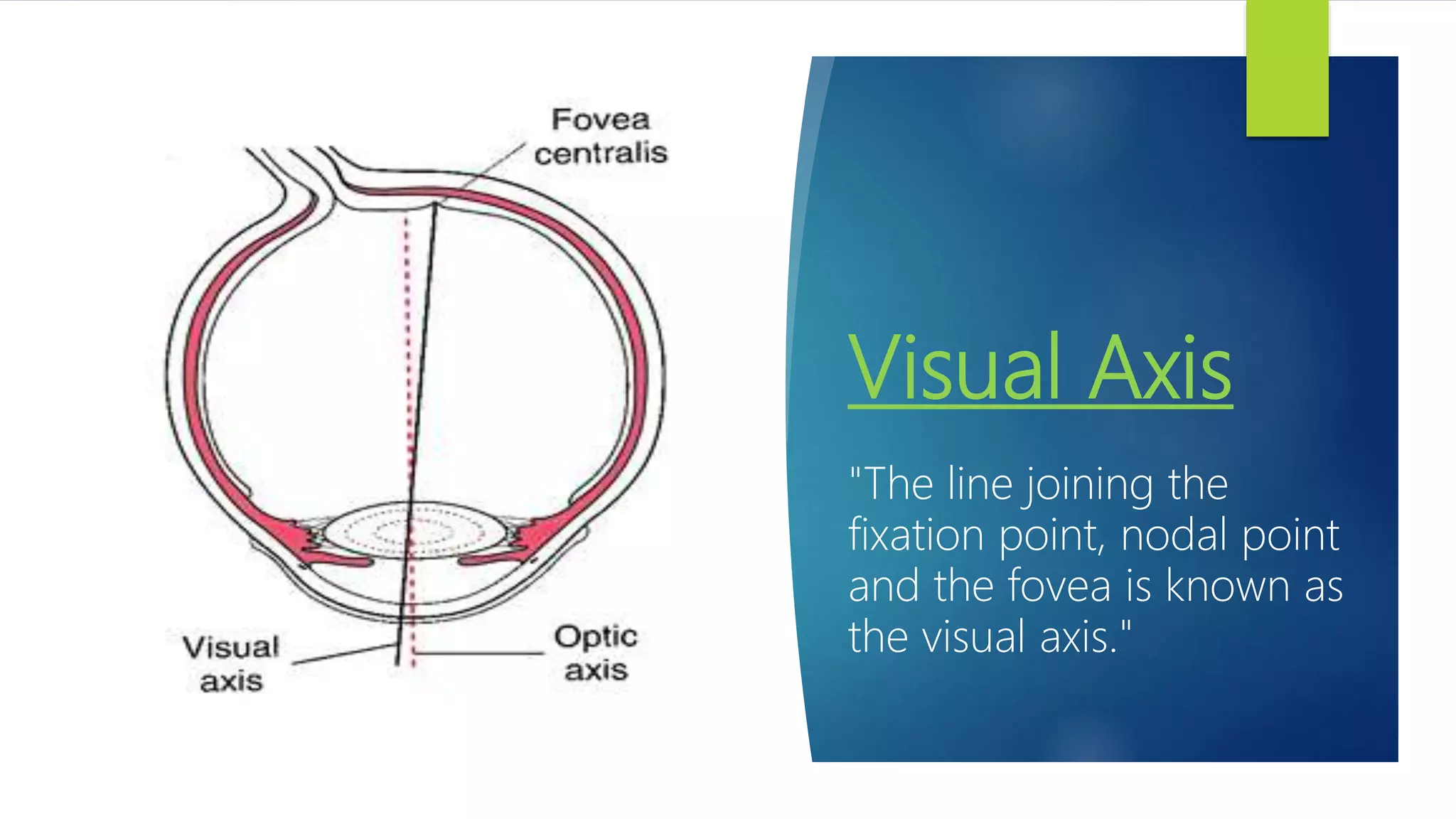 Fovea centralis

Visual axis

Optic axis

Visual Axis

"The line joining the fixation point, nodal point and the fovea is known as the visual axis."